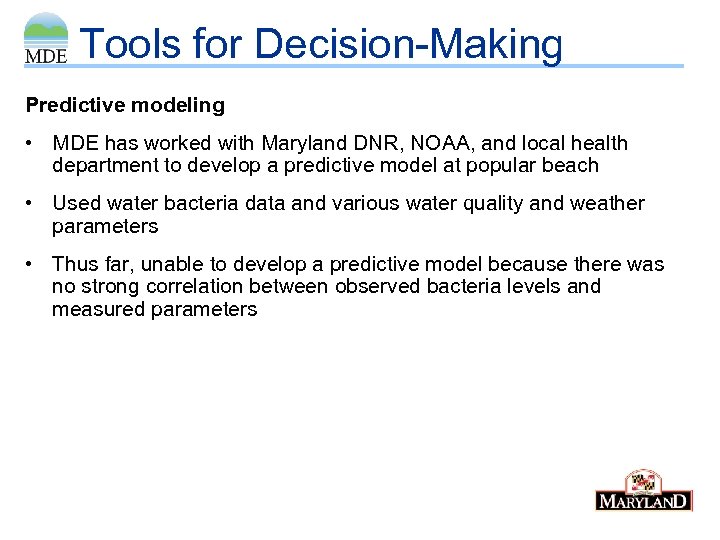 MDE Tools for Decision-Making

Predictive modeling

• MDE has worked with Maryland DNR, NOAA, and local health department to develop a predictive model at popular beach

• Used water bacteria data and various water quality and weather parameters

• Thus far, unable to develop a predictive model because there was no strong correlation between observed bacteria levels and measured parameters

MARYLAND